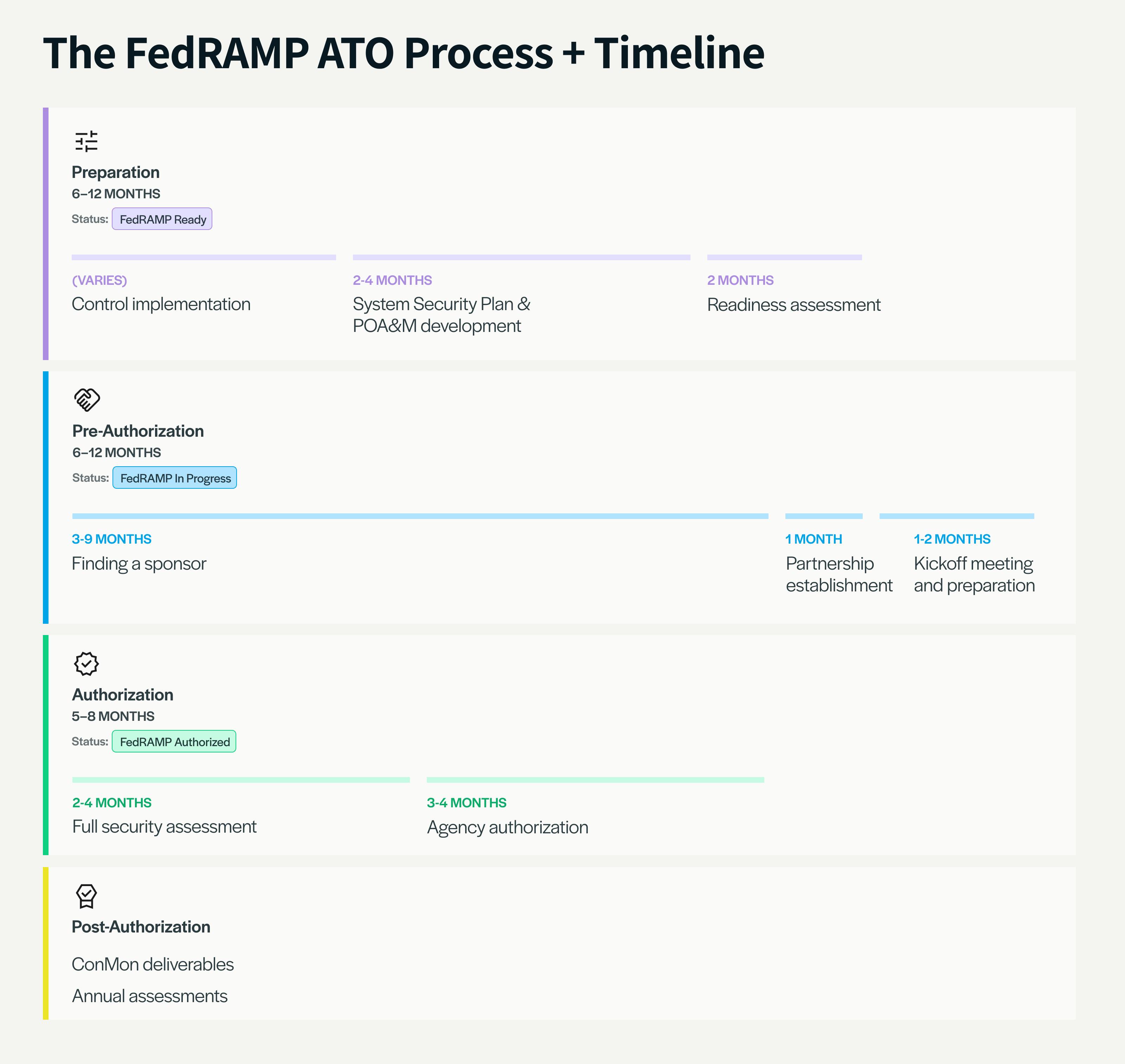 The FedRAMP ATO Process + Timeline

Preparation
6–12 MONTHS
Status: FedRAMP Ready

(VARIES)
Control implementation

2-4 MONTHS
System Security Plan & POA&M development

2 MONTHS
Readiness assessment

Pre-Authorization
6–12 MONTHS
Status: FedRAMP In Progress

3-9 MONTHS
Finding a sponsor

1 MONTH
Partnership establishment

1-2 MONTHS
Kickoff meeting and preparation

Authorization
5–8 MONTHS
Status: FedRAMP Authorized

2-4 MONTHS
Full security assessment

3-4 MONTHS
Agency authorization

Post-Authorization

ConMon deliverables

Annual assessments